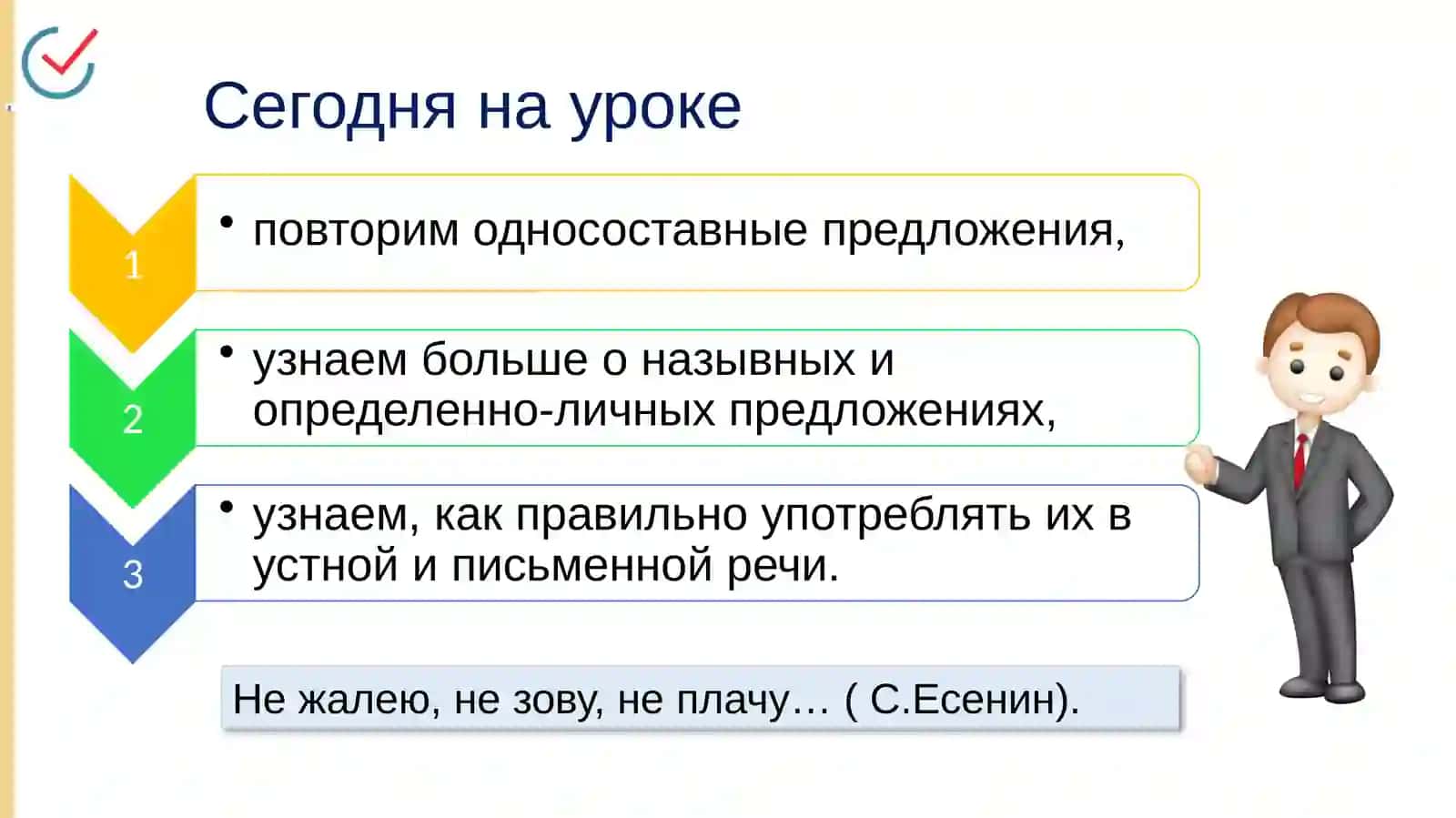 Сегодня на уроке

1
• повторим односоставные предложения,

2
• узнаем больше о назывных и определенно-личных предложениях,

3
• узнаем, как правильно употреблять их в устной и письменной речи.

Не жалею, не зову, не плачу… ( С.Есенин).